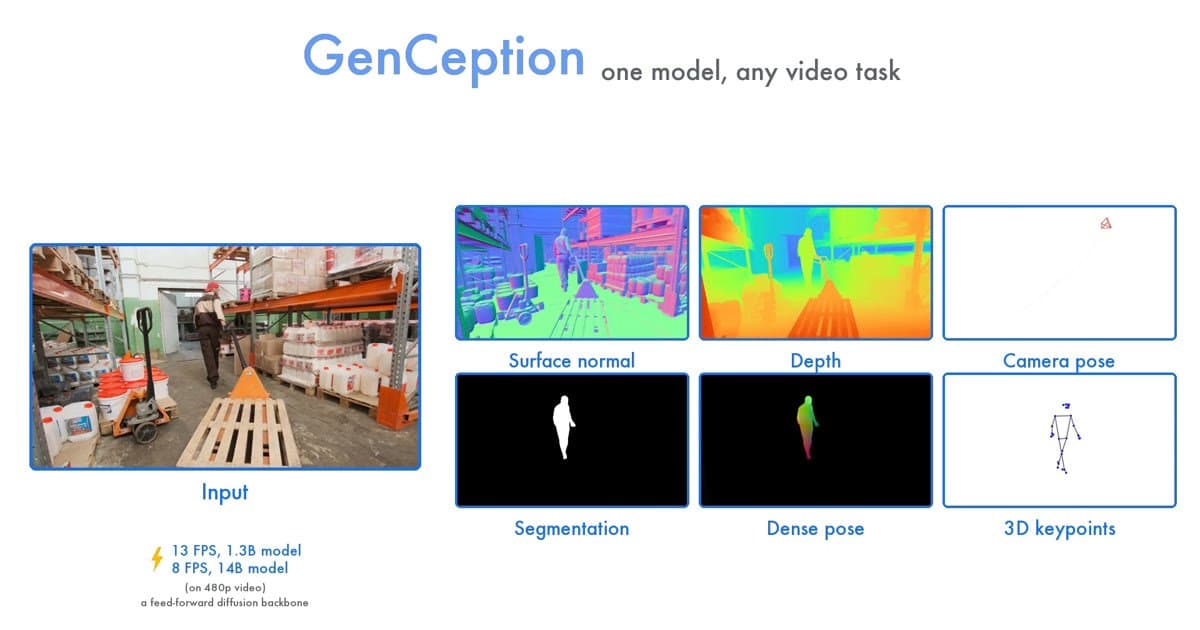 GenCeption one model, any video task

Input

13 FPS, 1.3B model
8 FPS, 14B model
(on 480p video)
a feed-forward diffusion backbone

Surface normal

Depth

Camera pose

Segmentation

Dense pose

3D keypoints